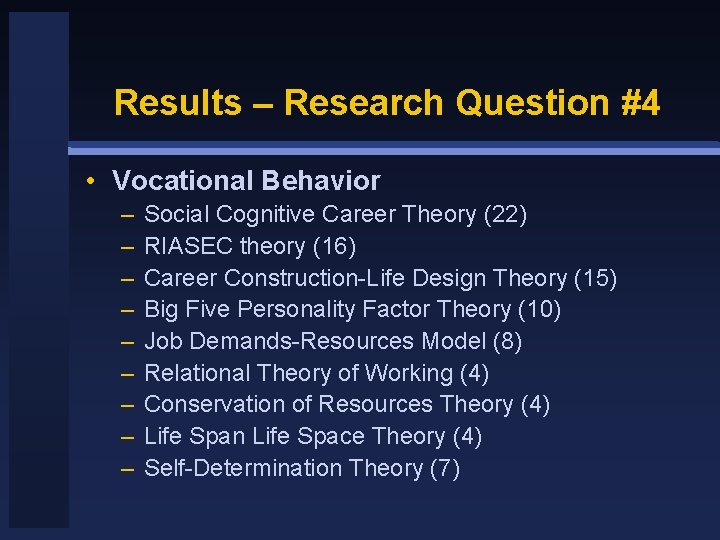 Results – Research Question #4

• Vocational Behavior
– Social Cognitive Career Theory (22)
– RIASEC theory (16)
– Career Construction-Life Design Theory (15)
– Big Five Personality Factor Theory (10)
– Job Demands-Resources Model (8)
– Relational Theory of Working (4)
– Conservation of Resources Theory (4)
– Life Span Life Space Theory (4)
– Self-Determination Theory (7)